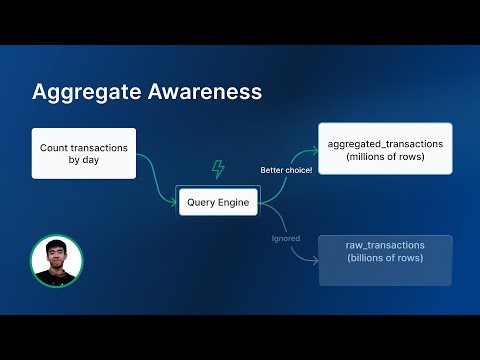 Aggregate Awareness

Count transactions by day

Query Engine

Better choice!

aggregated_transactions (millions of rows)

Ignored

raw_transactions (billions of rows)